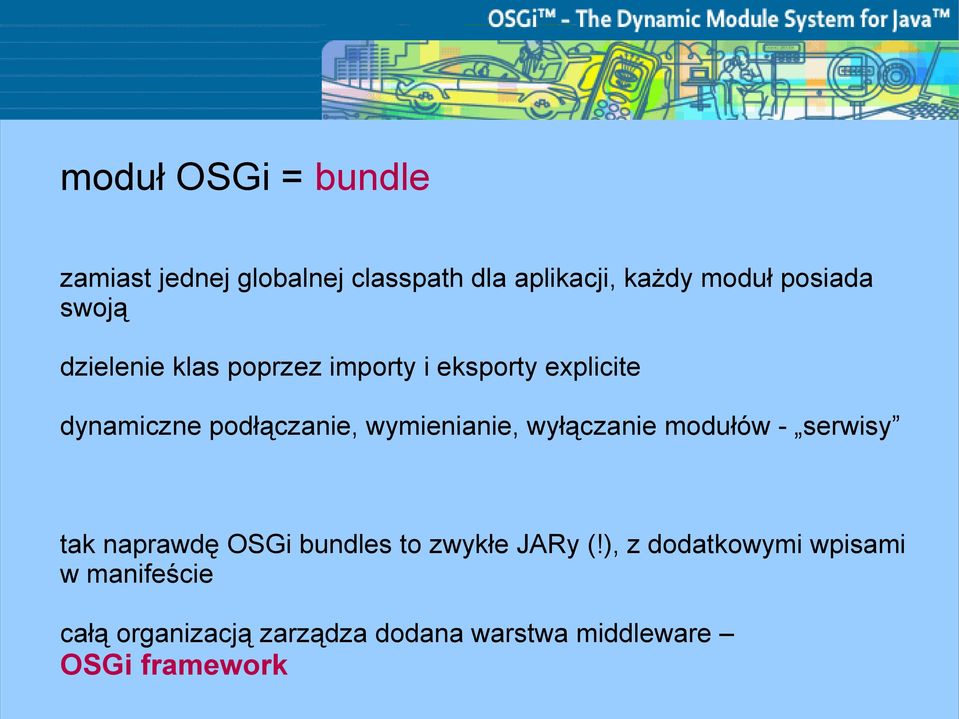 OSGi™ - The Dynamic Module System for Java™

moduł OSGi = bundle

zamiast jednej globalnej classpath dla aplikacji, każdy moduł posiada swoją

dzielenie klas poprzez importy i eksporty explicite

dynamiczne podłączanie, wymienianie, wyłączanie modułów - „serwisy”

tak naprawdę OSGi bundles to zwykłe JARy (!), z dodatkowymi wpisami w manifeście

całą organizacją zarządza dodana warstwa middleware – OSGi framework